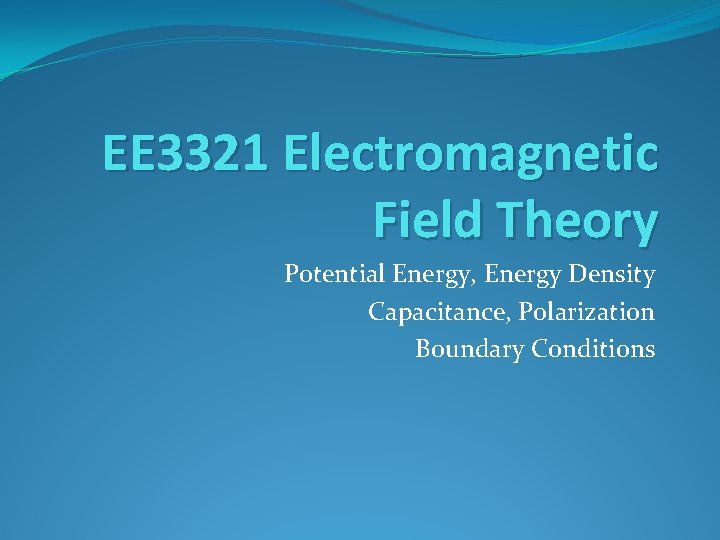 EE3321 Electromagnetic Field Theory

Potential Energy, Energy Density
Capacitance, Polarization
Boundary Conditions